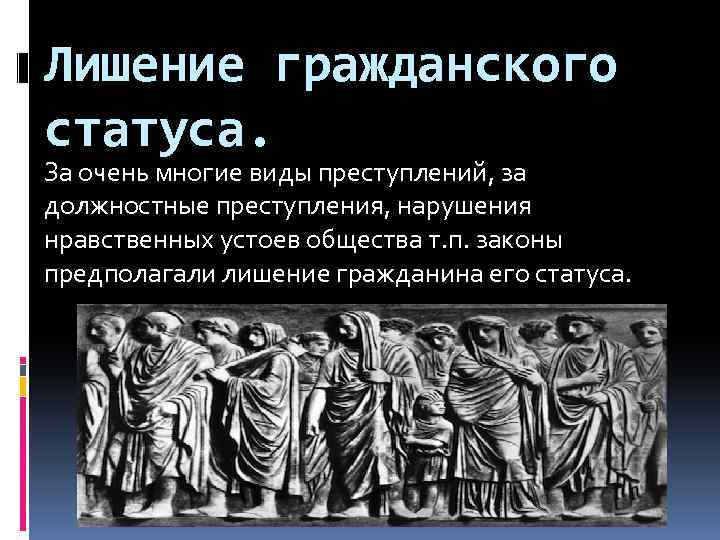 Лишение гражданского статуса.

За очень многие виды преступлений, за должностные преступления, нарушения нравственных устоев общества т.п. законы предполагали лишение гражданина его статуса.